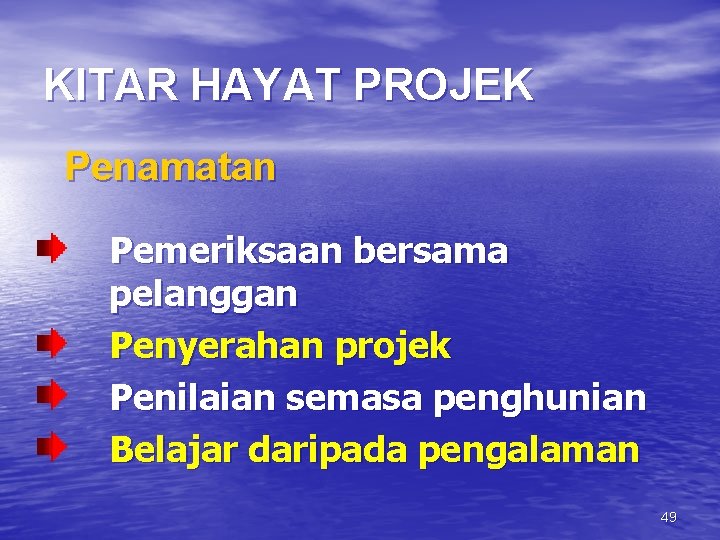 KITAR HAYAT PROJEK

Penamatan

Pemeriksaan bersama pelanggan
Penyerahan projek
Penilaian semasa penghunian
Belajar daripada pengalaman

49